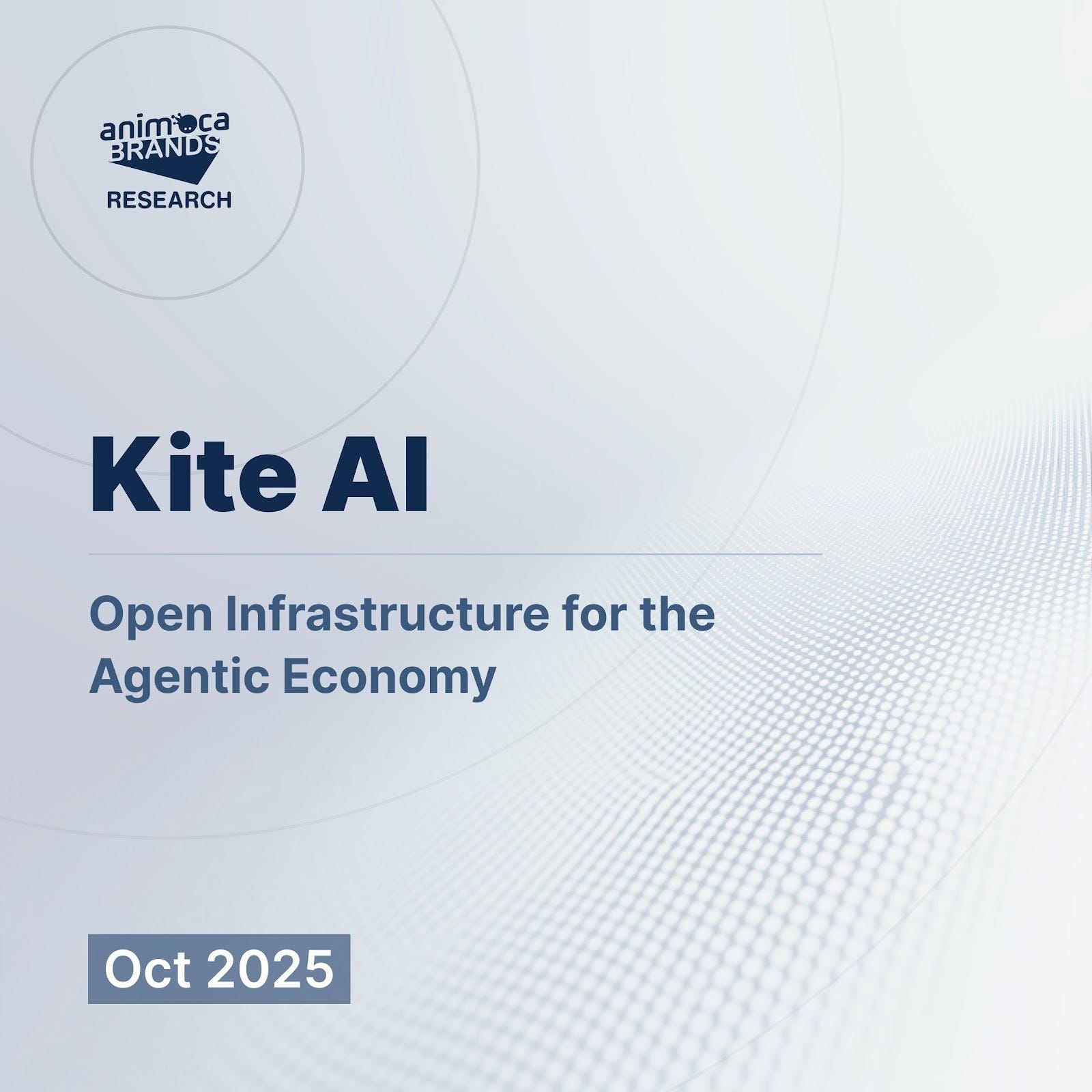 animoca BRANDS
RESEARCH

Kite AI

Open Infrastructure for the Agentic Economy

Oct 2025